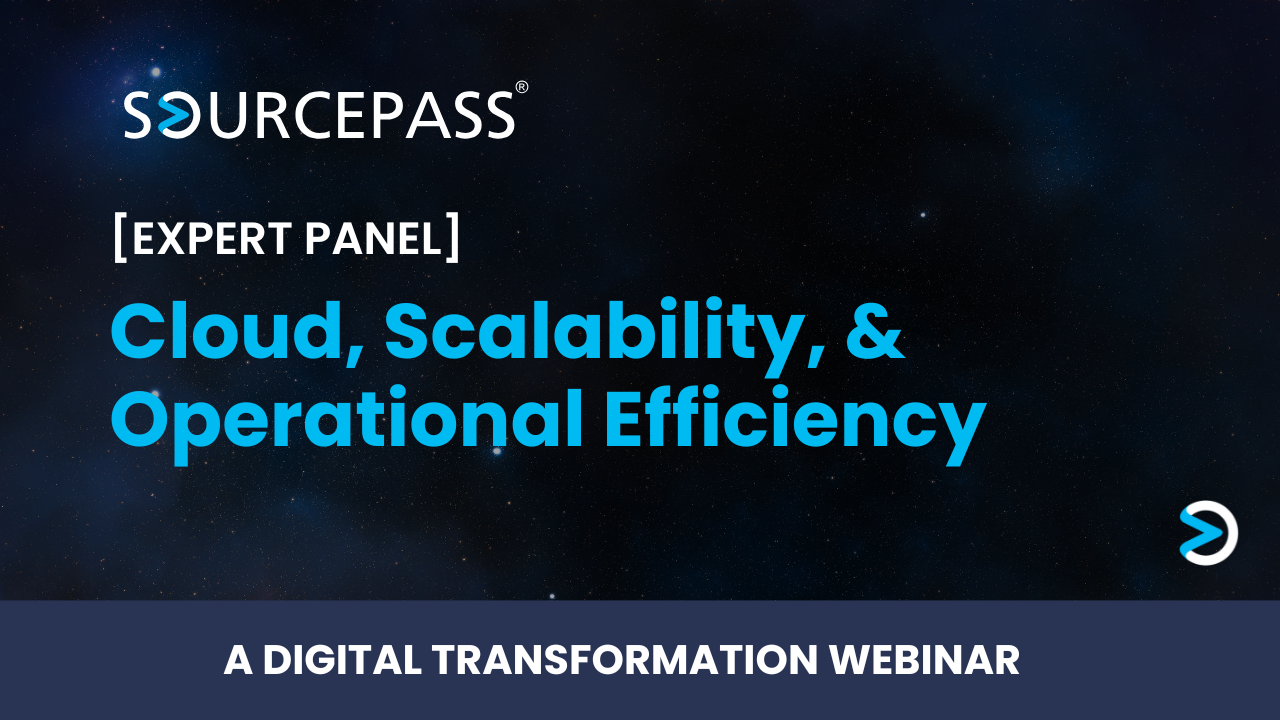 SOURCEPASS®

[EXPERT PANEL]

Cloud, Scalability, & Operational Efficiency

A DIGITAL TRANSFORMATION WEBINAR